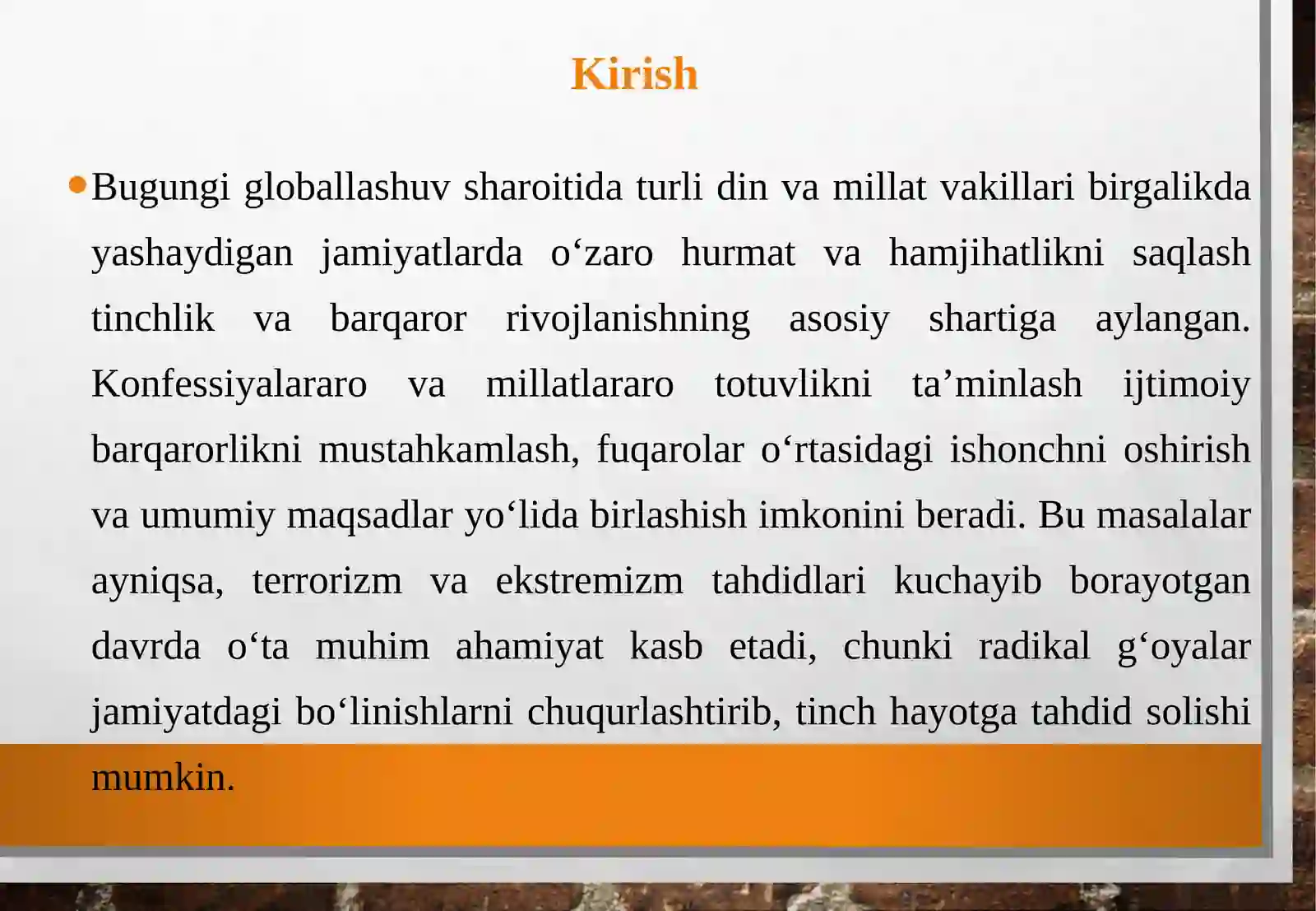 Kirish

Bugungi globallashuv sharoitida turli din va millat vakillari birgalikda yashaydigan jamiyatlarda o‘zaro hurmat va hamjihatlikni saqlash tinchlik va barqaror rivojlanishning asosiy shartiga aylangan. Konfessiyalararo va millatlararo totuvlikni ta’minlash ijtimoiy barqarorlikni mustahkamlash, fuqarolar o‘rtasidagi ishonchni oshirish va umumiy maqsadlar yo‘lida birlashish imkonini beradi. Bu masalalar ayniqsa, terrorizm va ekstremizm tahdidlari kuchayib borayotgan davrda o‘ta muhim ahamiyat kasb etadi, chunki radikal g‘oyalar jamiyatdagi bo‘linishlarni chuqurlashtirib, tinch hayotga tahdid solishi mumkin.